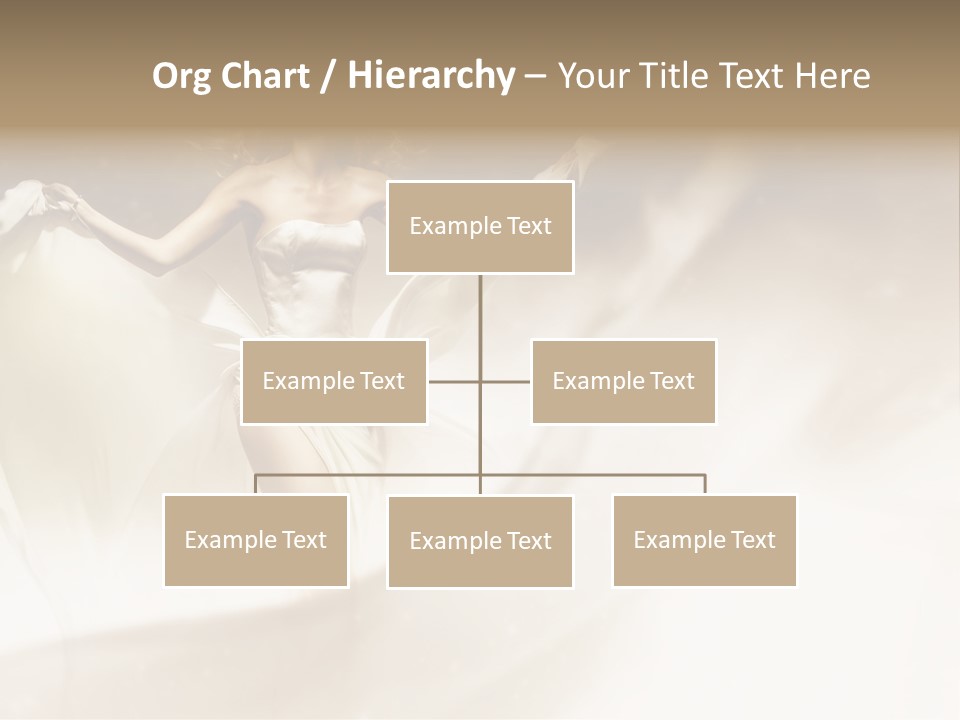 Org Chart / Hierarchy – Your Title Text Here

Example Text

Example Text

Example Text

Example Text

Example Text

Example Text